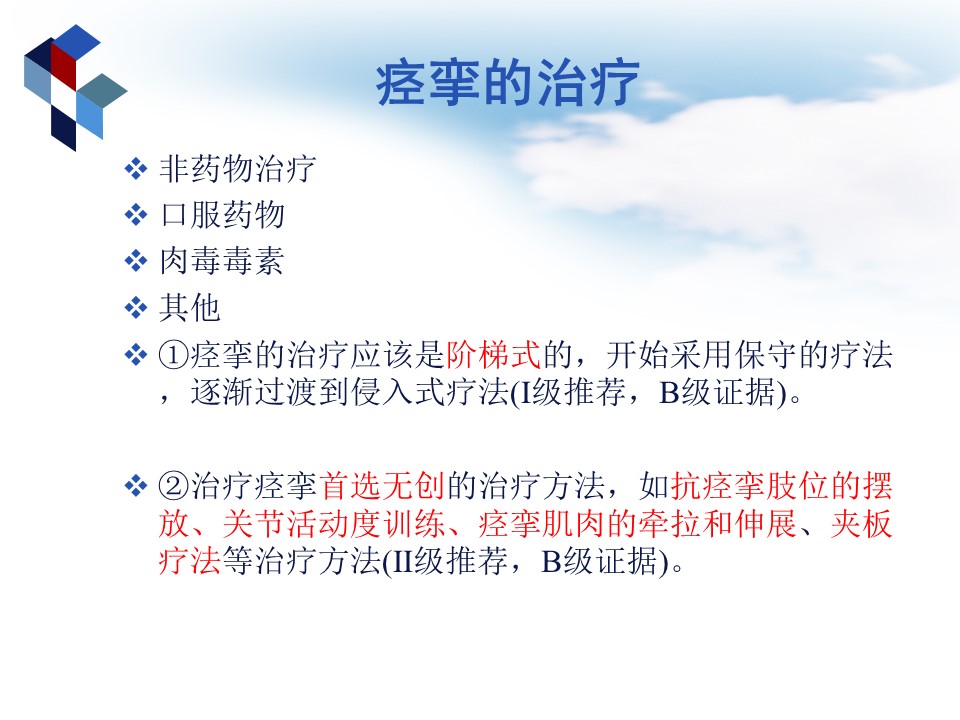 痉挛的治疗

❖ 非药物治疗
❖ 口服药物
❖ 肉毒毒素
❖ 其他
❖ ①痉挛的治疗应该是阶梯式的，开始采用保守的疗法，逐渐过渡到侵入式疗法(I级推荐，B级证据)。

❖ ②治疗痉挛首选无创的治疗方法，如抗痉挛肢位的摆放、关节活动度训练、痉挛肌肉的牵拉和伸展、夹板疗法等治疗方法(II级推荐，B级证据)。